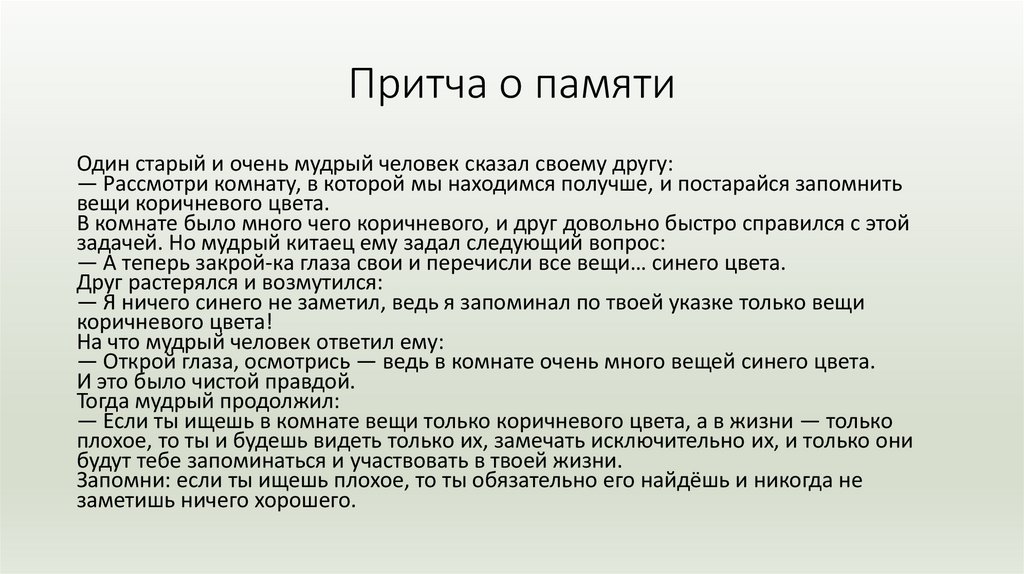 Притча о памяти

Один старый и очень мудрый человек сказал своему другу:
— Рассмотри комнату, в которой мы находимся получше, и постарайся запомнить вещи коричневого цвета.
В комнате было много чего коричневого, и друг довольно быстро справился с этой задачей. Но мудрый китаец ему задал следующий вопрос:
— А теперь закрой-ка глаза свои и перечисли все вещи… синего цвета.
Друг растерялся и возмутился:
— Я ничего синего не заметил, ведь я запоминал по твоей указке только вещи коричневого цвета!
На что мудрый человек ответил ему:
— Открой глаза, осмотрись — ведь в комнате очень много вещей синего цвета.
И это было чистой правдой.
Тогда мудрый продолжил:
— Если ты ищешь в комнате вещи только коричневого цвета, а в жизни — только плохое, то ты и будешь видеть только их, замечать исключительно их, и только они будут тебе запоминаться и участвовать в твоей жизни.
Запомни: если ты ищешь плохое, то ты обязательно его найдёшь и никогда не заметишь ничего хорошего.